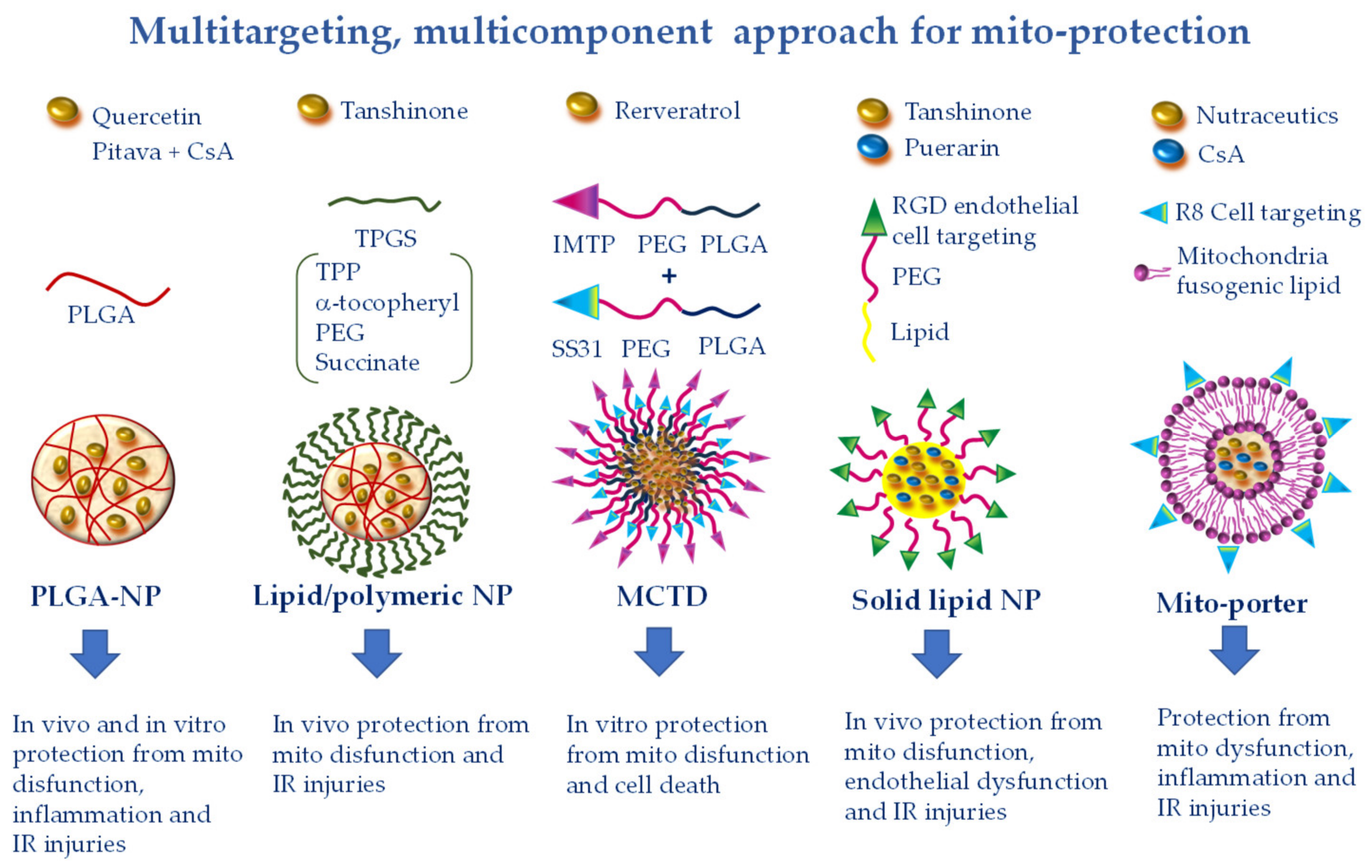 Multitargeting, multicomponent approach for mito-protection

Quercetin
Pitava + CsA

PLGA

PLGA-NP

In vivo and in vitro protection from mito disfunction, inflammation and IR injuries

Tanshinone

TPGS
TPP
α-tocopheryl
PEG
Succinate

Lipid/polymeric NP

In vivo protection from mito disfunction and IR injuries

Rerveratrol

IMTP PEG PLGA
+
SS31 PEG PLGA

MCTD

In vitro protection from mito disfunction and cell death

Tanshinone
Puerarin

RGD endothelial cell targeting
PEG
Lipid

Solid lipid NP

In vivo protection from mito disfunction, endothelial dysfunction and IR injuries

Nutraceutics
CsA

R8 Cell targeting
Mitochondria fusogenic lipid

Mito-porter

Protection from mito dysfunction, inflammation and IR injuries